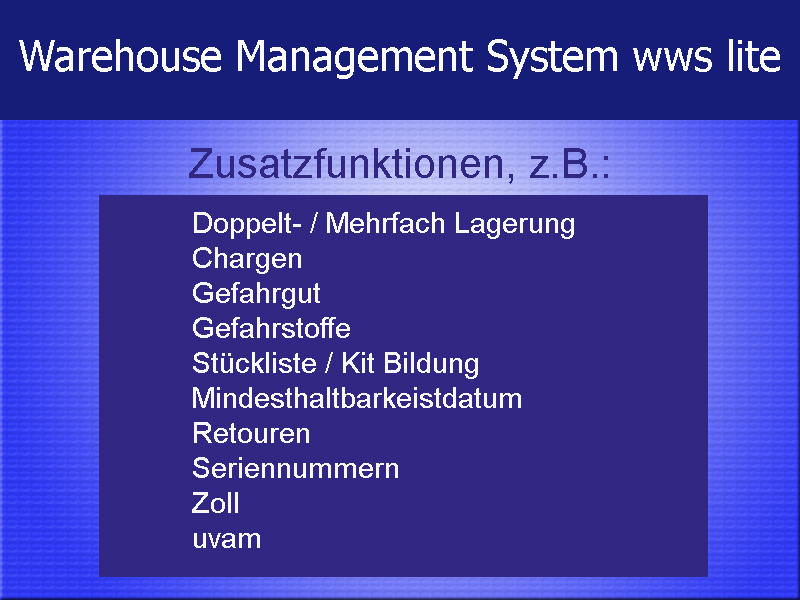 Warehouse Management System wws lite

Zusatzfunktionen, z.B.:

Doppelt- / Mehrfach Lagerung
Chargen
Gefahrgut
Gefahrstoffe
Stückliste / Kit Bildung
Mindesthaltbarkeistdatum
Retouren
Seriennummern
Zoll
uvam